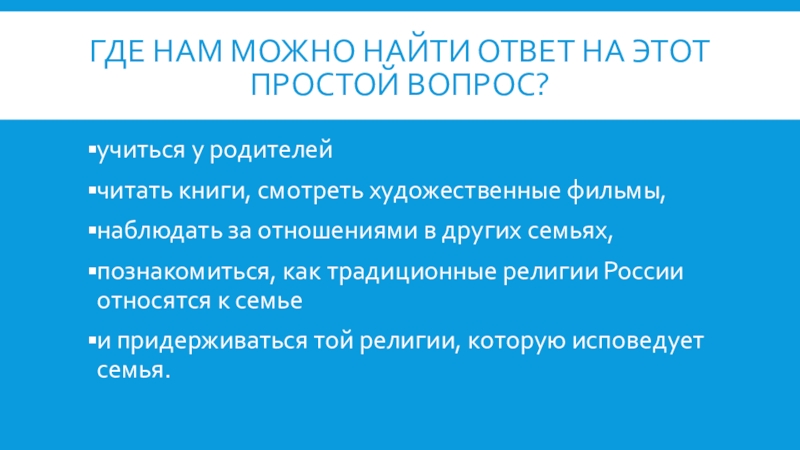 ГДЕ НАМ МОЖНО НАЙТИ ОТВЕТ НА ЭТОТ ПРОСТОЙ ВОПРОС?

▪учиться у родителей

▪читать книги, смотреть художественные фильмы,

▪наблюдать за отношениями в других семьях,

▪познакомиться, как традиционные религии России относятся к семье

▪и придерживаться той религии, которую исповедует семья.